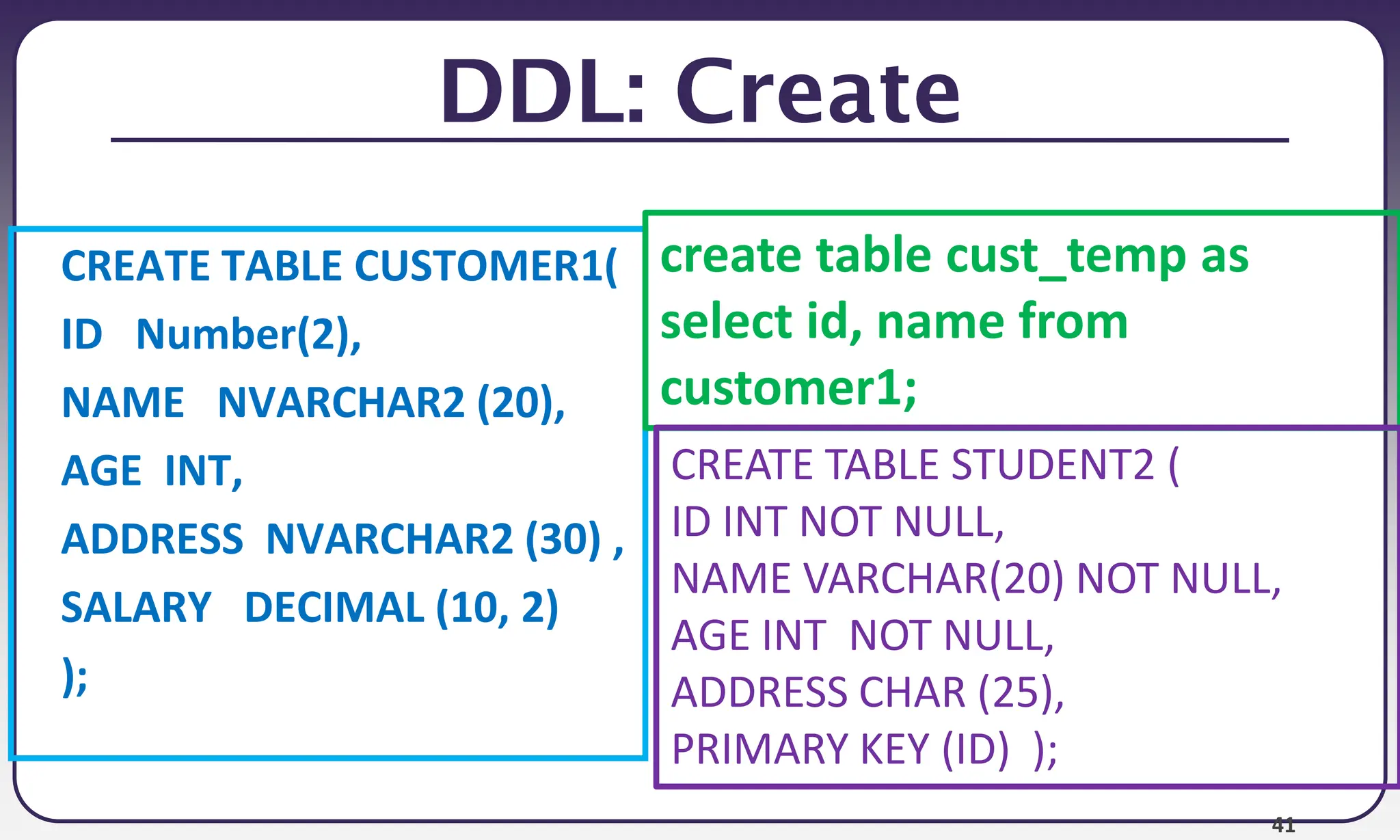 DDL: Create

CREATE TABLE CUSTOMER1(
ID Number(2),
NAME NVARCHAR2 (20),
AGE INT,
ADDRESS NVARCHAR2 (30) ,
SALARY DECIMAL (10, 2)
);

create table cust_temp as select id, name from customer1;

CREATE TABLE STUDENT2 (
ID INT NOT NULL,
NAME VARCHAR(20) NOT NULL,
AGE INT NOT NULL,
ADDRESS CHAR (25),
PRIMARY KEY (ID) );

41